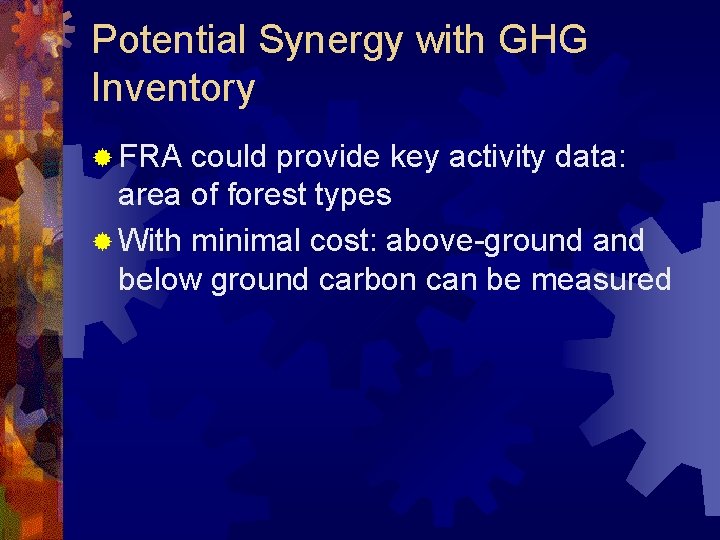 Potential Synergy with GHG Inventory

FRA could provide key activity data: area of forest types

With minimal cost: above-ground and below ground carbon can be measured